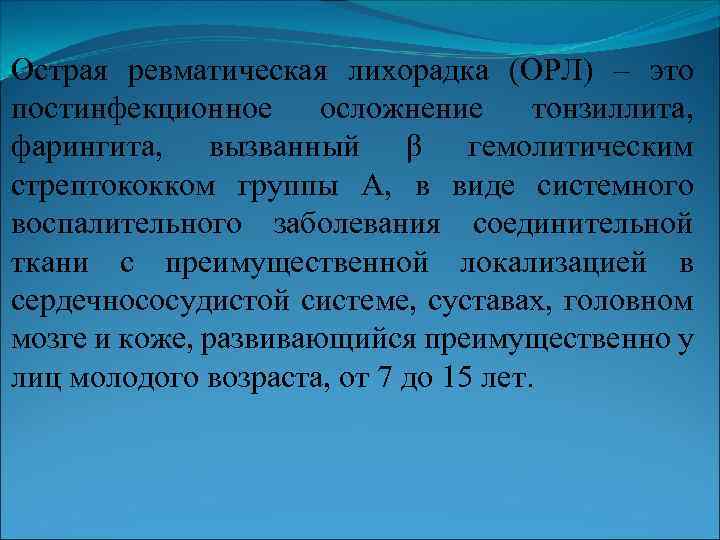 Острая ревматическая лихорадка (ОРЛ) – это постинфекционное осложнение тонзиллита, фарингита, вызванный β гемолитическим стрептококком группы А, в виде системного воспалительного заболевания соединительной ткани с преимущественной локализацией в сердечнососудистой системе, суставах, головном мозге и коже, развивающийся преимущественно у лиц молодого возраста, от 7 до 15 лет.